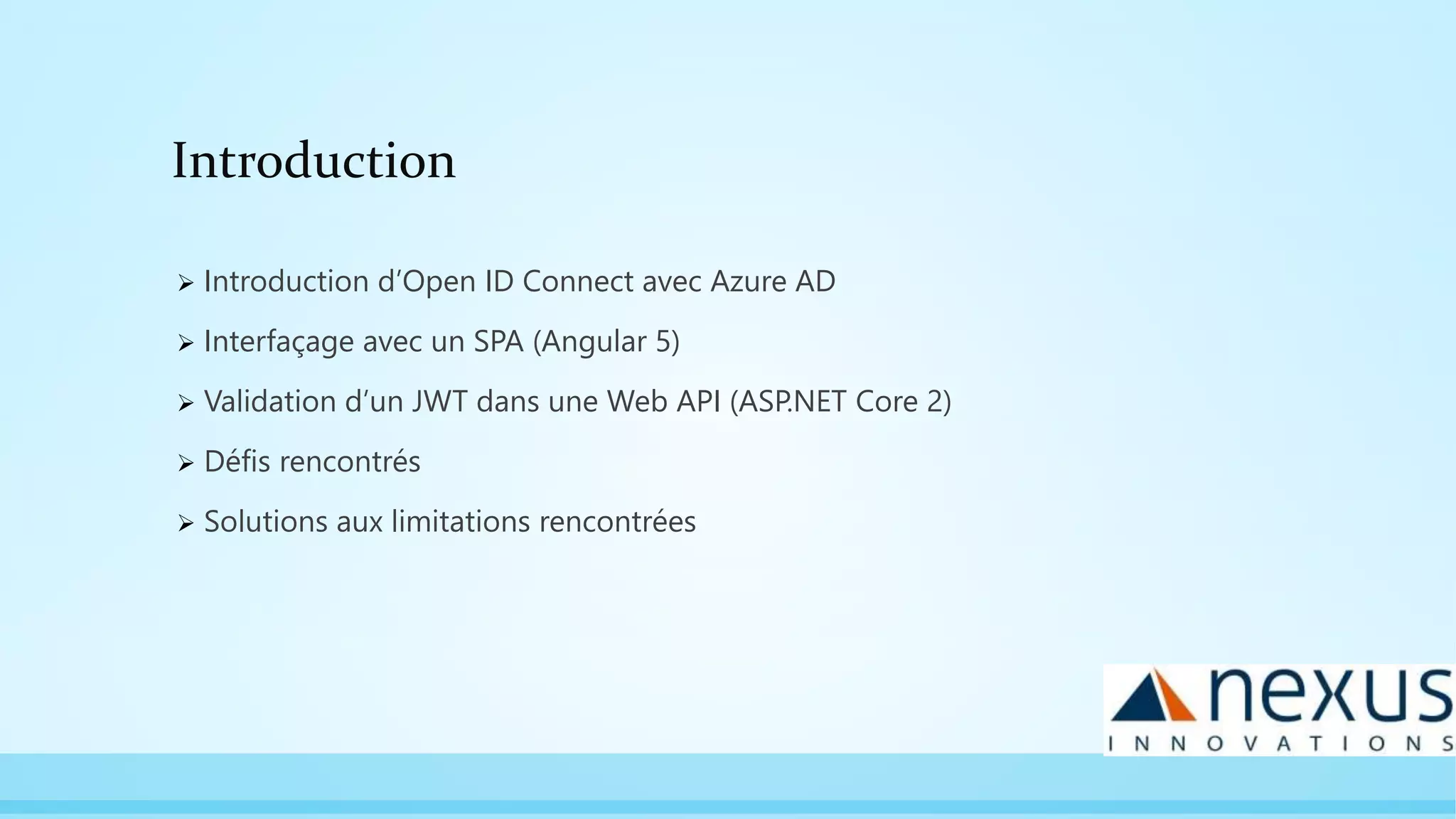 Introduction

➢ Introduction d'Open ID Connect avec Azure AD

➢ Interfaçage avec un SPA (Angular 5)

➢ Validation d'un JWT dans une Web API (ASP.NET Core 2)

➢ Défis rencontrés

➢ Solutions aux limitations rencontrées

nexus
INNOVATIONS